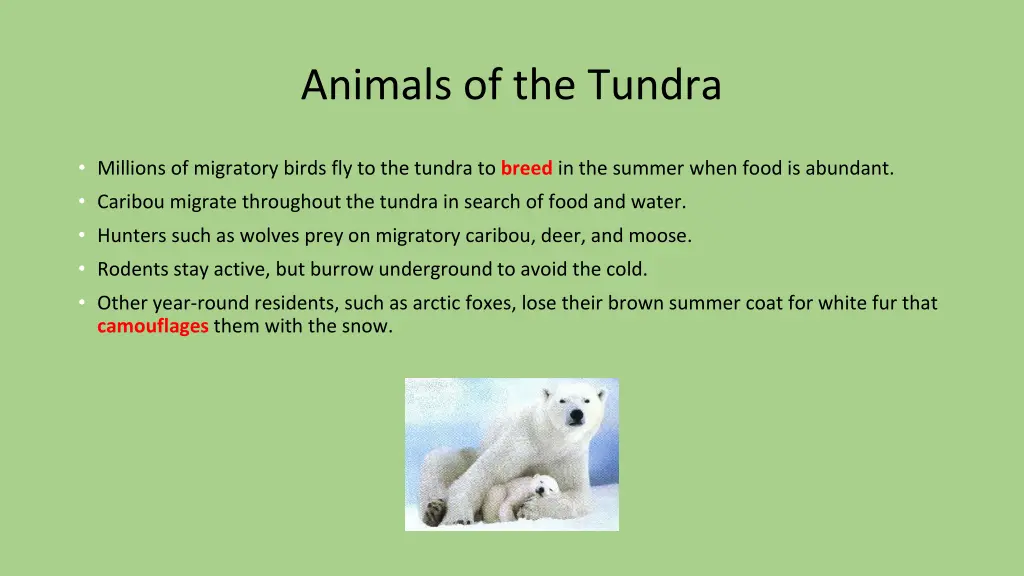 Animals of the Tundra

• Millions of migratory birds fly to the tundra to breed in the summer when food is abundant.
• Caribou migrate throughout the tundra in search of food and water.
• Hunters such as wolves prey on migratory caribou, deer, and moose.
• Rodents stay active, but burrow underground to avoid the cold.
• Other year-round residents, such as arctic foxes, lose their brown summer coat for white fur that camouflages them with the snow.